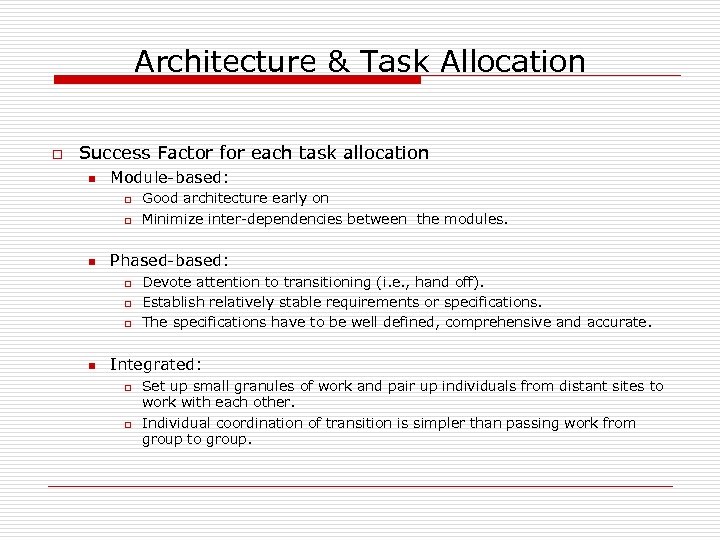 Architecture & Task Allocation

Success Factor for each task allocation

Module-based:

Good architecture early on

Minimize inter-dependencies between the modules.

Phased-based:

Devote attention to transitioning (i.e., hand off).

Establish relatively stable requirements or specifications.

The specifications have to be well defined, comprehensive and accurate.

Integrated:

Set up small granules of work and pair up individuals from distant sites to work with each other.

Individual coordination of transition is simpler than passing work from group to group.